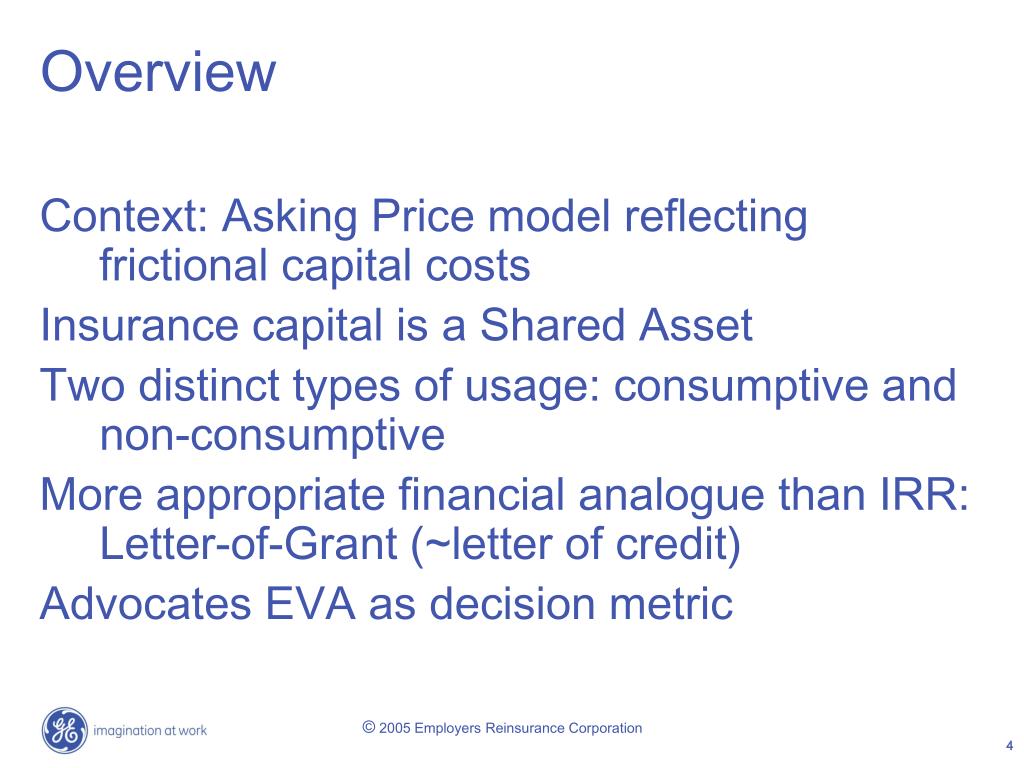 Overview

Context: Asking Price model reflecting frictional capital costs

Insurance capital is a Shared Asset

Two distinct types of usage: consumptive and non-consumptive

More appropriate financial analogue than IRR: Letter-of-Grant (~letter of credit)

Advocates EVA as decision metric

GE imagination at work

© 2005 Employers Reinsurance Corporation

4